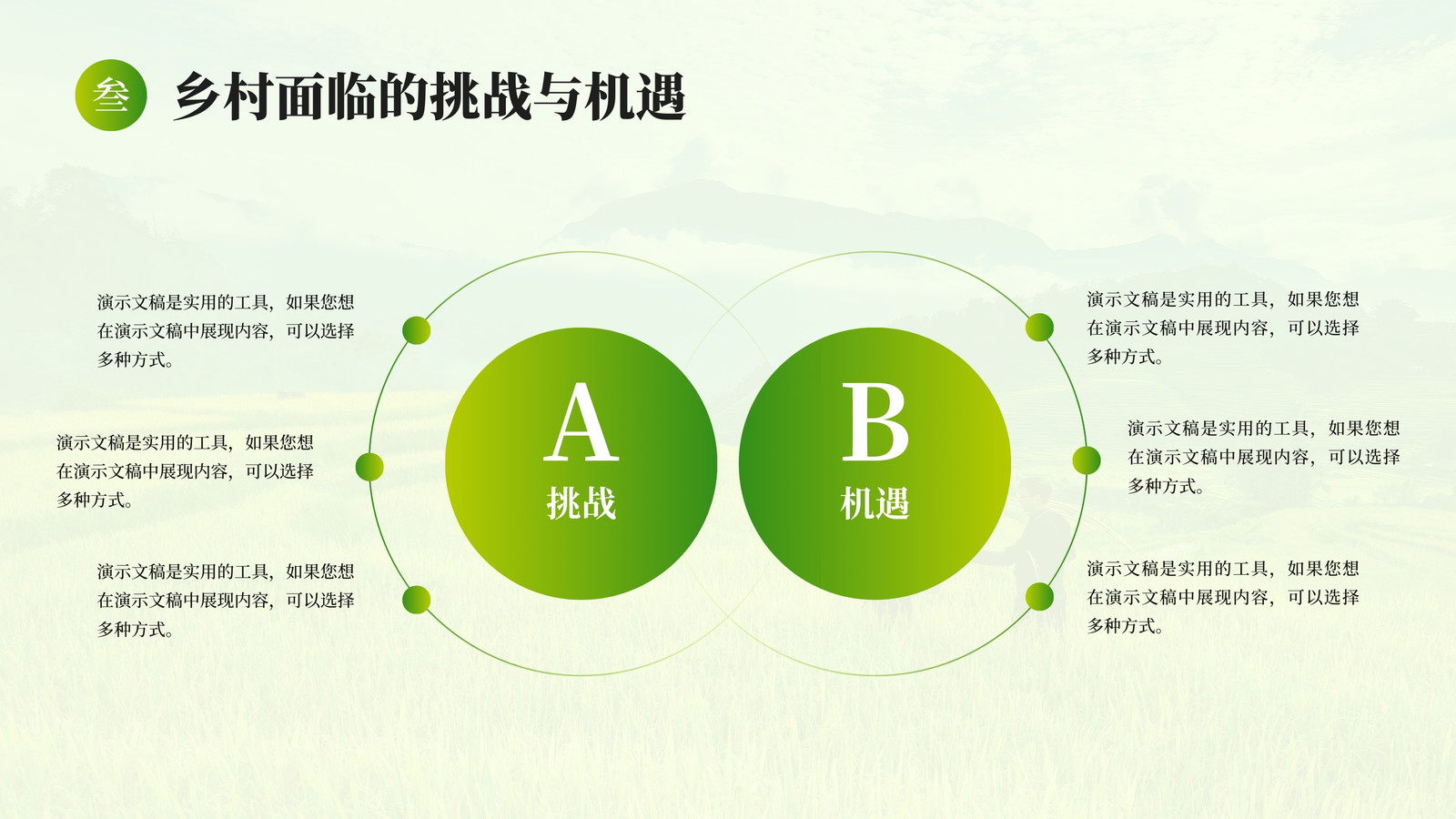 叁

乡村面临的挑战与机遇

演示文稿是实用的工具，如果您想在演示文稿中展现内容，可以选择多种方式。

演示文稿是实用的工具，如果您想在演示文稿中展现内容，可以选择多种方式。

演示文稿是实用的工具，如果您想在演示文稿中展现内容，可以选择多种方式。

A
挑战

B
机遇

演示文稿是实用的工具，如果您想在演示文稿中展现内容，可以选择多种方式。

演示文稿是实用的工具，如果您想在演示文稿中展现内容，可以选择多种方式。

演示文稿是实用的工具，如果您想在演示文稿中展现内容，可以选择多种方式。